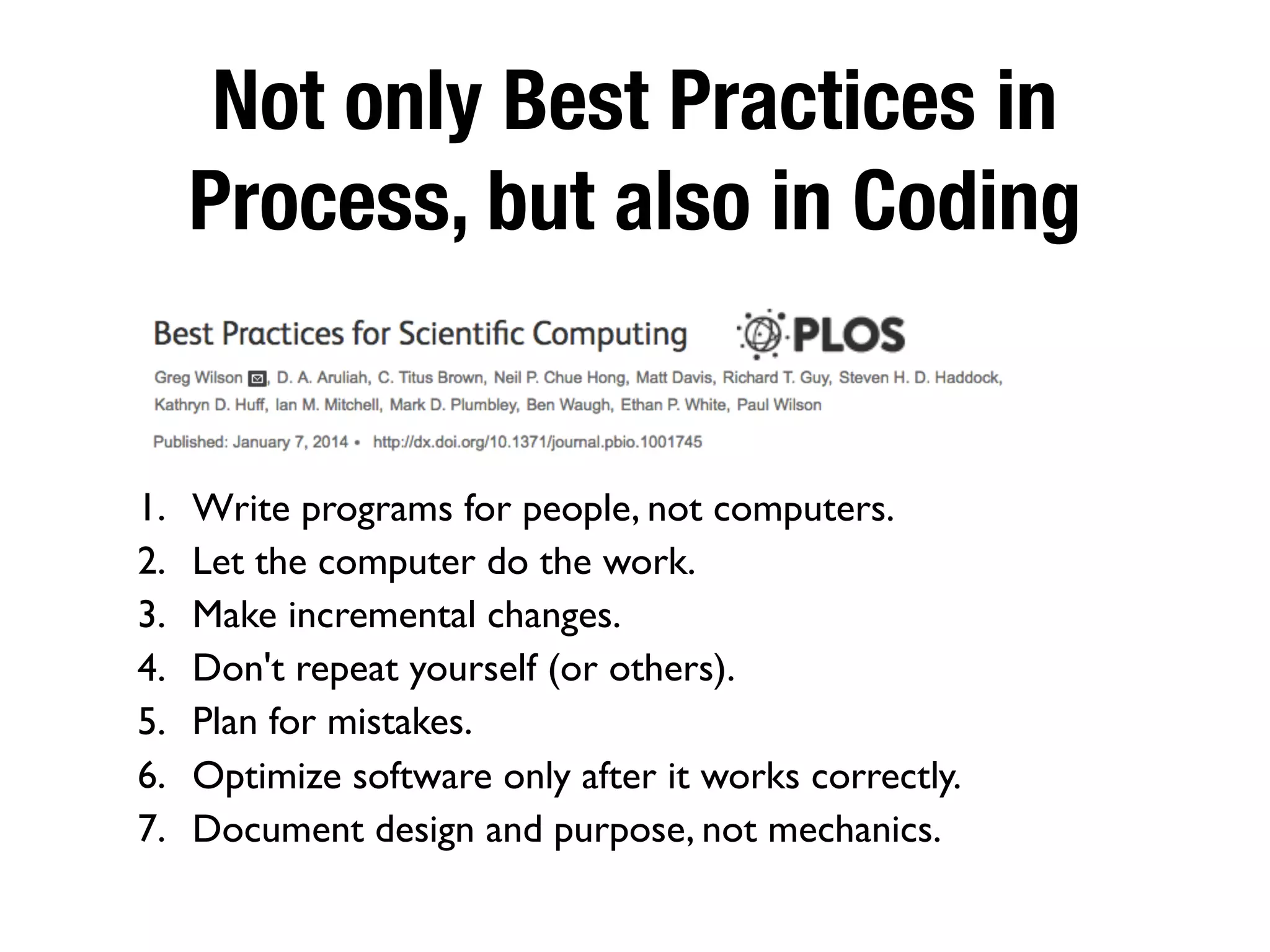 Not only Best Practices in Process, but also in Coding

Best Practices for Scientific Computing

PLOS

Greg Wilson, D. A. Aruliah, C. Titus Brown, Neil P. Chue Hong, Matt Davis, Richard T. Guy, Steven H. D. Haddock, Kathryn D. Huff, Ian M. Mitchell, Mark D. Plumbley, Ben Waugh, Ethan P. White, Paul Wilson

Published: January 7, 2014 • http://dx.doi.org/10.1371/journal.pbio.1001745

1. Write programs for people, not computers.
2. Let the computer do the work.
3. Make incremental changes.
4. Don't repeat yourself (or others).
5. Plan for mistakes.
6. Optimize software only after it works correctly.
7. Document design and purpose, not mechanics.